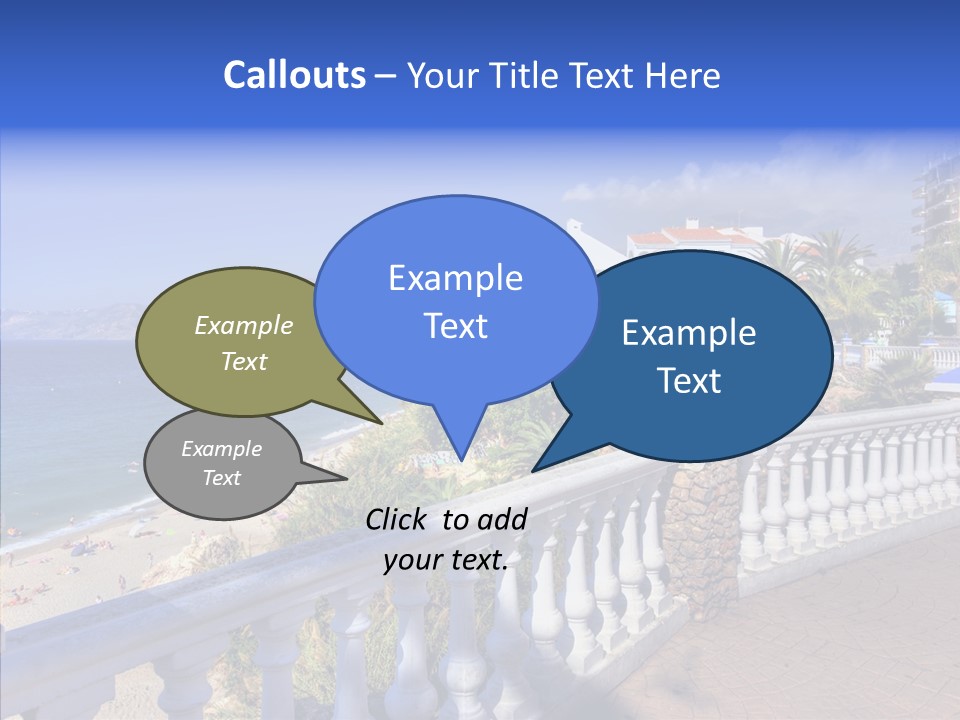 Callouts – Your Title Text Here

Example Text

Example Text

Example Text

Example Text

Click to add your text.